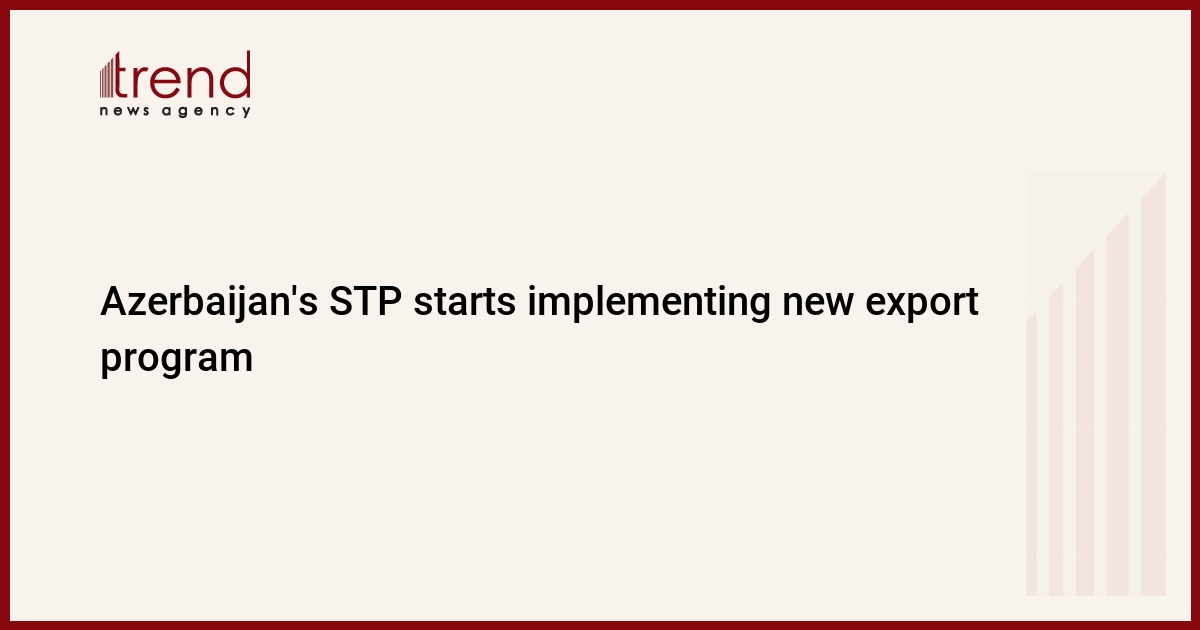 trend
news agency

Azerbaijan's STP starts implementing new export program